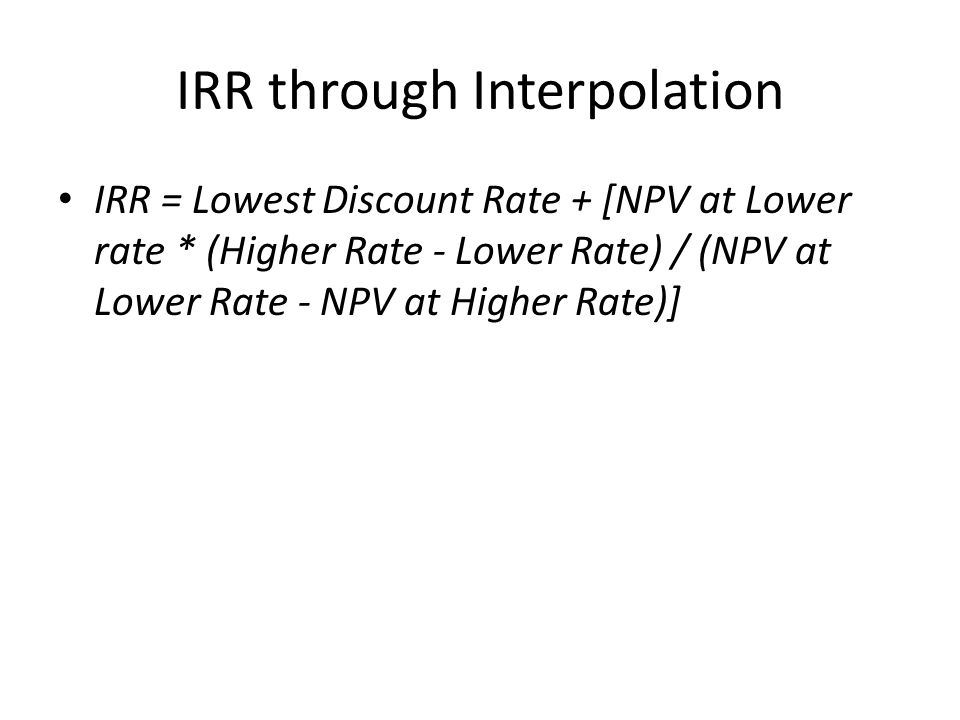 IRR through Interpolation

• IRR = Lowest Discount Rate + [NPV at Lower rate * (Higher Rate - Lower Rate) / (NPV at Lower Rate - NPV at Higher Rate)]